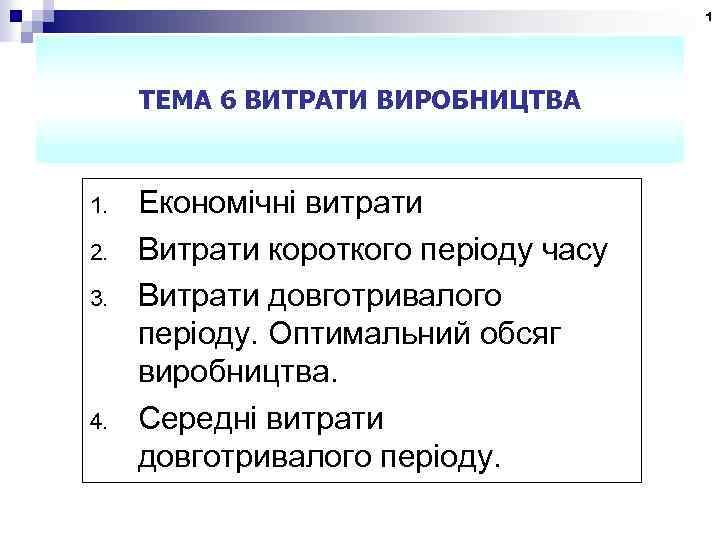 1

ТЕМА 6 ВИТРАТИ ВИРОБНИЦТВА

1. Економічні витрати
2. Витрати короткого періоду часу
3. Витрати довготривалого періоду. Оптимальний обсяг виробництва.
4. Середні витрати довготривалого періоду.